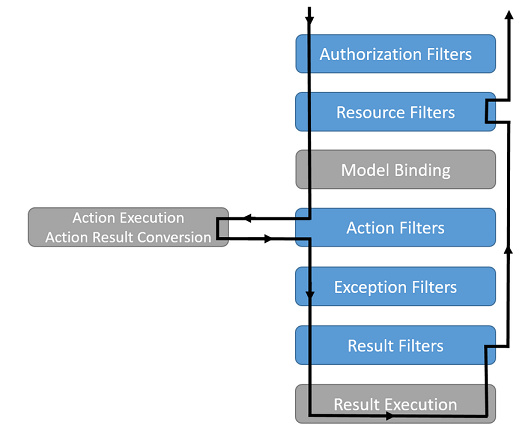 Authorization Filters

Resource Filters

Model Binding

Action Execution
Action Result Conversion

Action Filters

Exception Filters

Result Filters

Result Execution